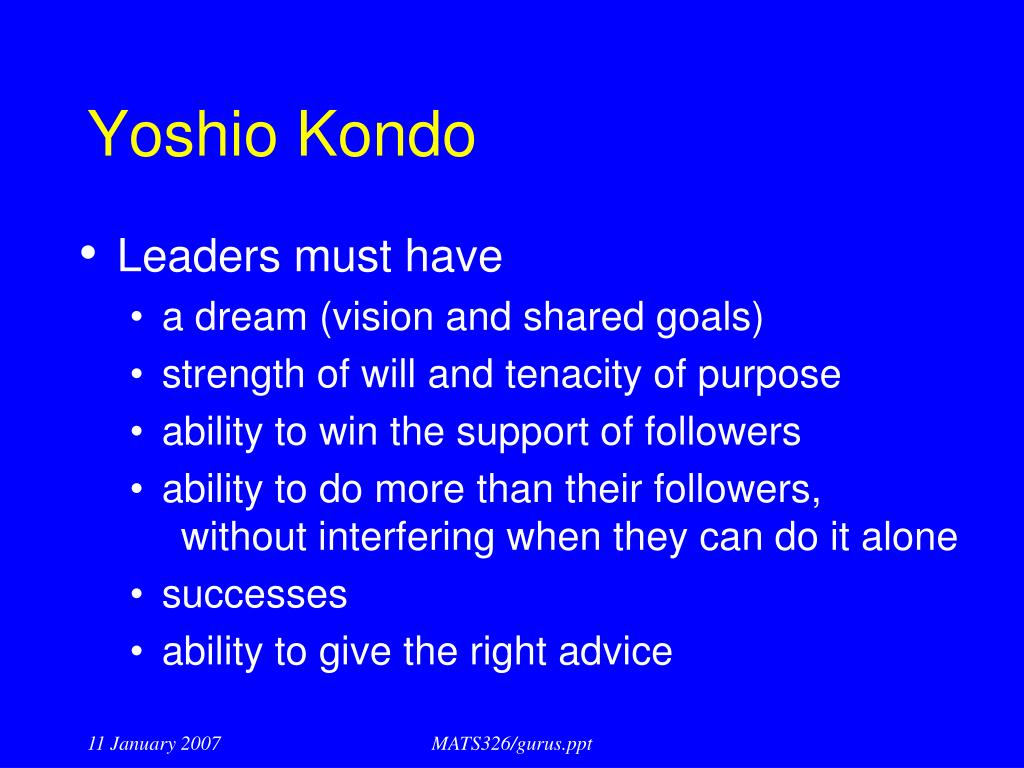 Yoshio Kondo

• Leaders must have
  • a dream (vision and shared goals)
  • strength of will and tenacity of purpose
  • ability to win the support of followers
  • ability to do more than their followers, without interfering when they can do it alone
  • successes
  • ability to give the right advice

11 January 2007

MATS326/gurus.ppt